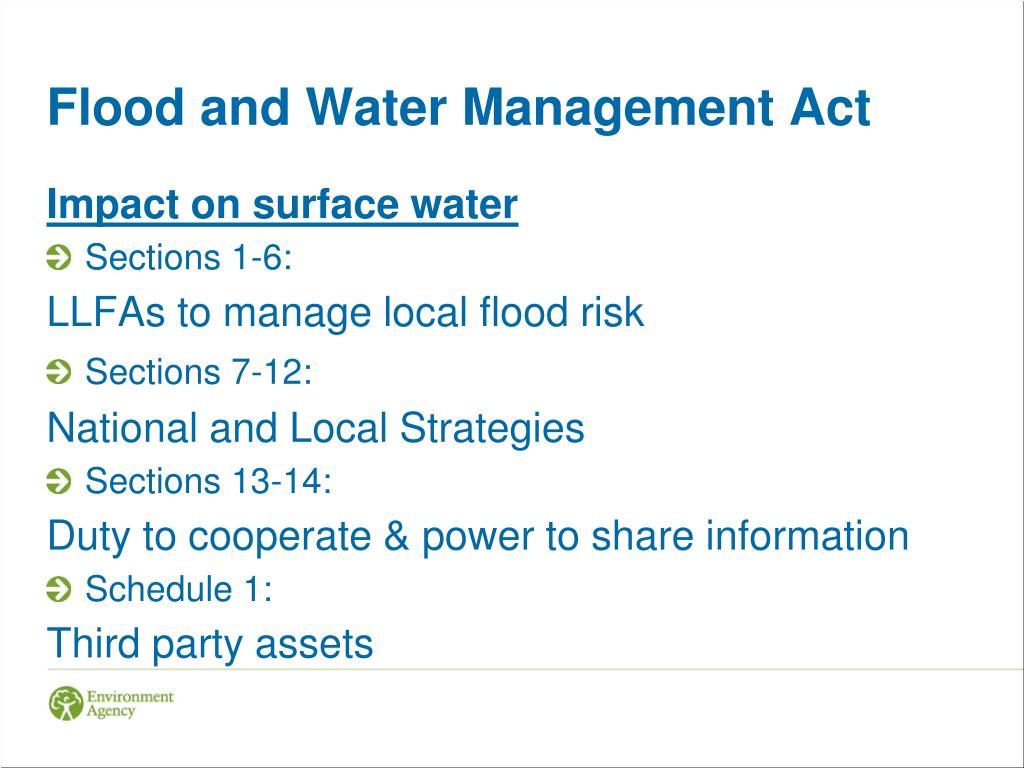 Flood and Water Management Act

Impact on surface water

Sections 1-6:

LLFAs to manage local flood risk

Sections 7-12:

National and Local Strategies

Sections 13-14:

Duty to cooperate & power to share information

Schedule 1:

Third party assets

Environment Agency